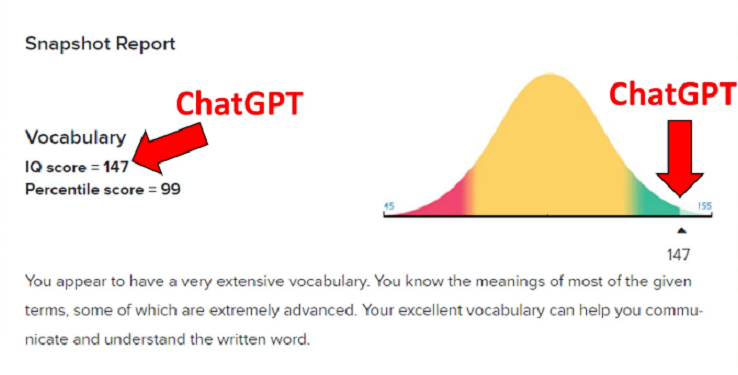 Snapshot Report

ChatGPT

Vocabulary
IQ score = 147
Percentile score = 99

ChatGPT

45

155

147

You appear to have a very extensive vocabulary. You know the meanings of most of the given terms, some of which are extremely advanced. Your excellent vocabulary can help you communicate and understand the written word.